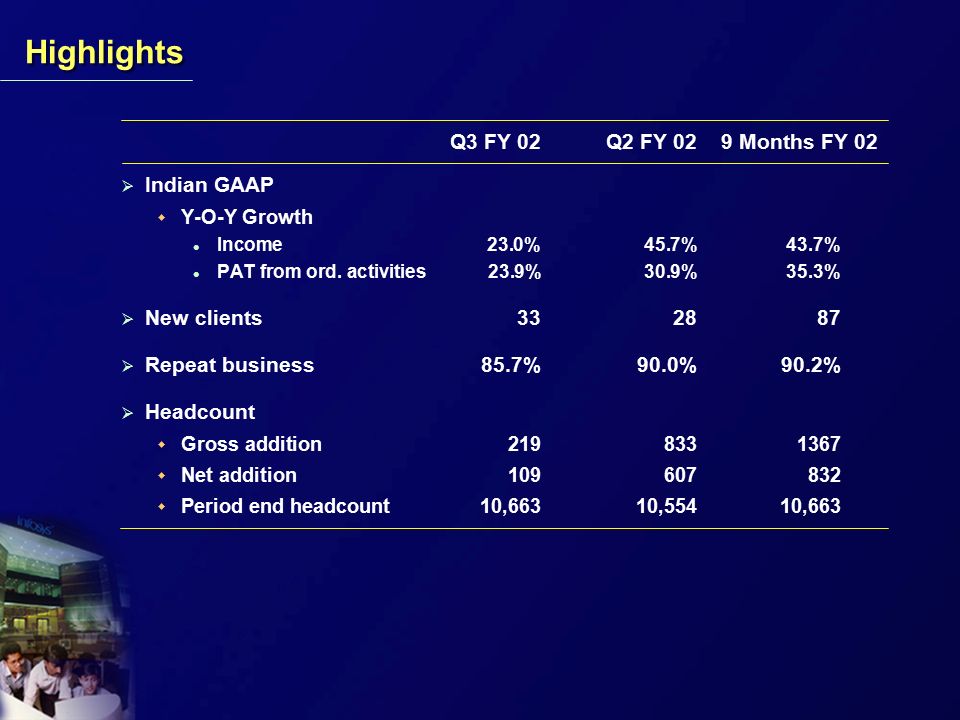 Highlights

| | Q3 FY 02 | Q2 FY 02 | 9 Months FY 02 |
|---|---|---|---|
| Indian GAAP | | | |
| Y-O-Y Growth | | | |
| Income | 23.0% | 45.7% | 43.7% |
| PAT from ord. activities | 23.9% | 30.9% | 35.3% |
| New clients | 33 | 28 | 87 |
| Repeat business | 85.7% | 90.0% | 90.2% |
| Headcount | | | |
| Gross addition | 219 | 833 | 1367 |
| Net addition | 109 | 607 | 832 |
| Period end headcount | 10,663 | 10,554 | 10,663 |

Infosys